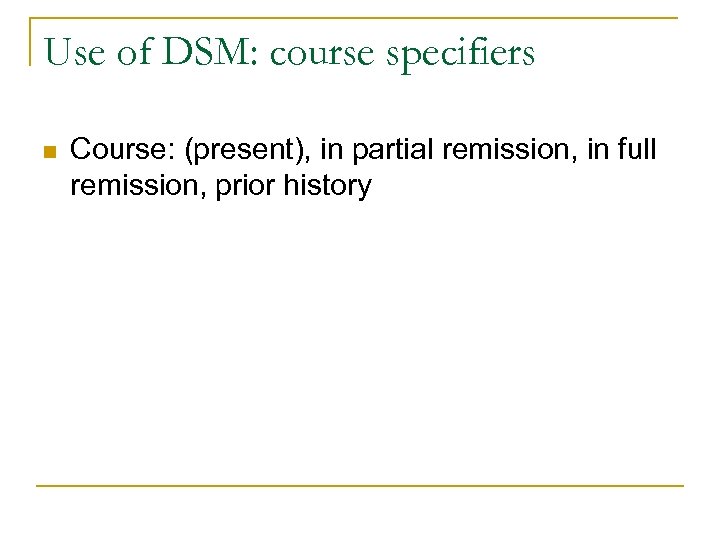 Use of DSM: course specifiers

Course: (present), in partial remission, in full remission, prior history